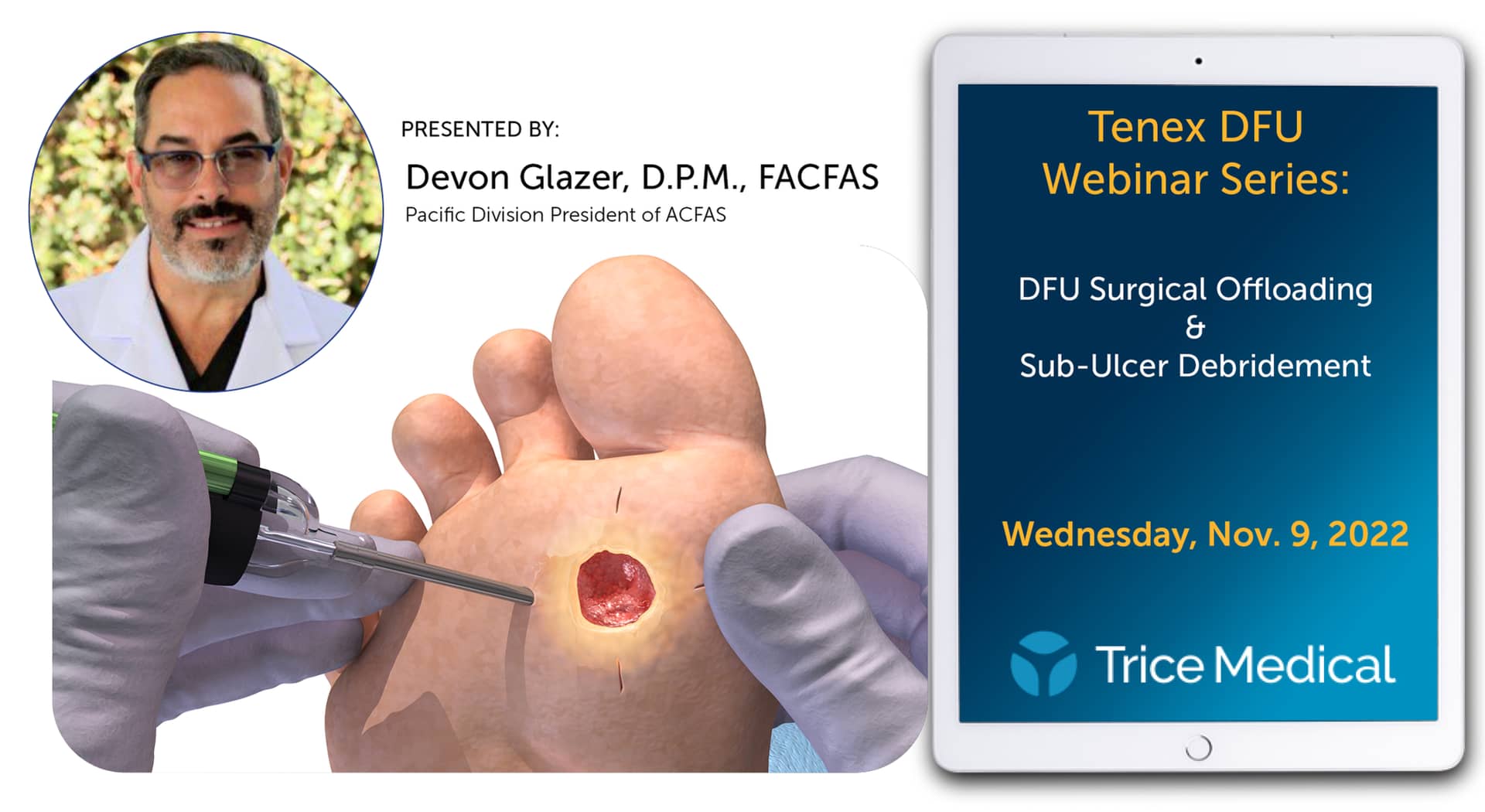 PRESENTED BY:

Devon Glazer, D.P.M., FACFAS

Pacific Division President of ACFAS

Tenex DFU Webinar Series:

DFU Surgical Offloading & Sub-Ulcer Debridement

Wednesday, Nov. 9, 2022

Trice Medical